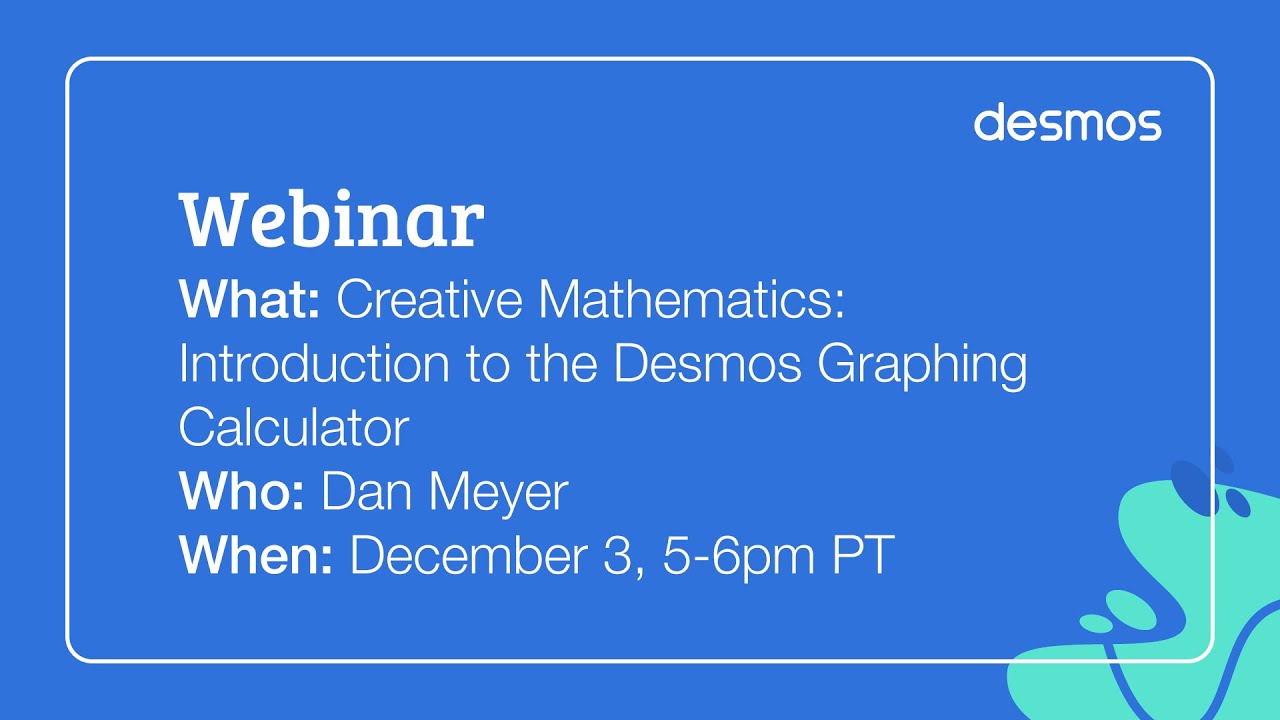 desmos

Webinar

What: Creative Mathematics: Introduction to the Desmos Graphing Calculator
Who: Dan Meyer
When: December 3, 5-6pm PT